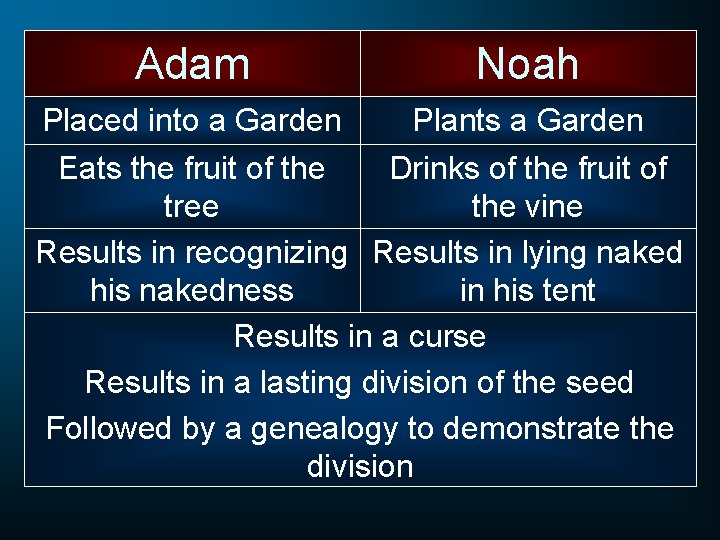 | Adam | Noah |
|---|---|
| Placed into a Garden | Plants a Garden |
| Eats the fruit of the tree | Drinks of the fruit of the vine |
| Results in recognizing his nakedness | Results in lying naked in his tent |

Results in a curse

Results in a lasting division of the seed

Followed by a genealogy to demonstrate the division